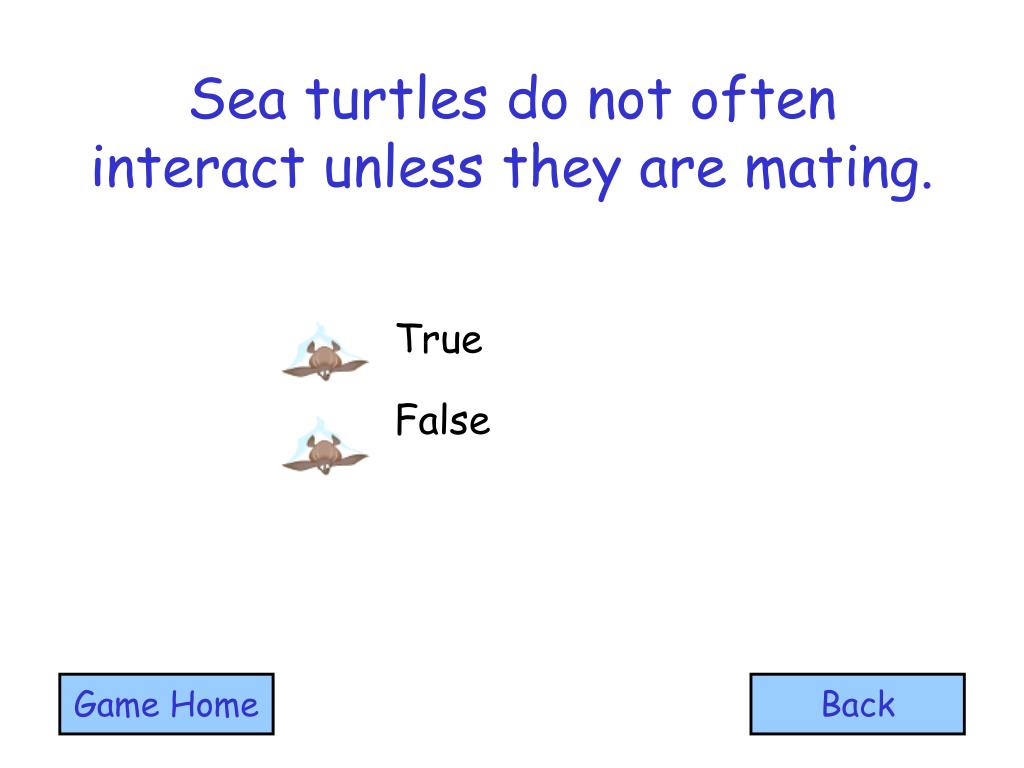 Sea turtles do not often interact unless they are mating.

True

False

Game Home

Back